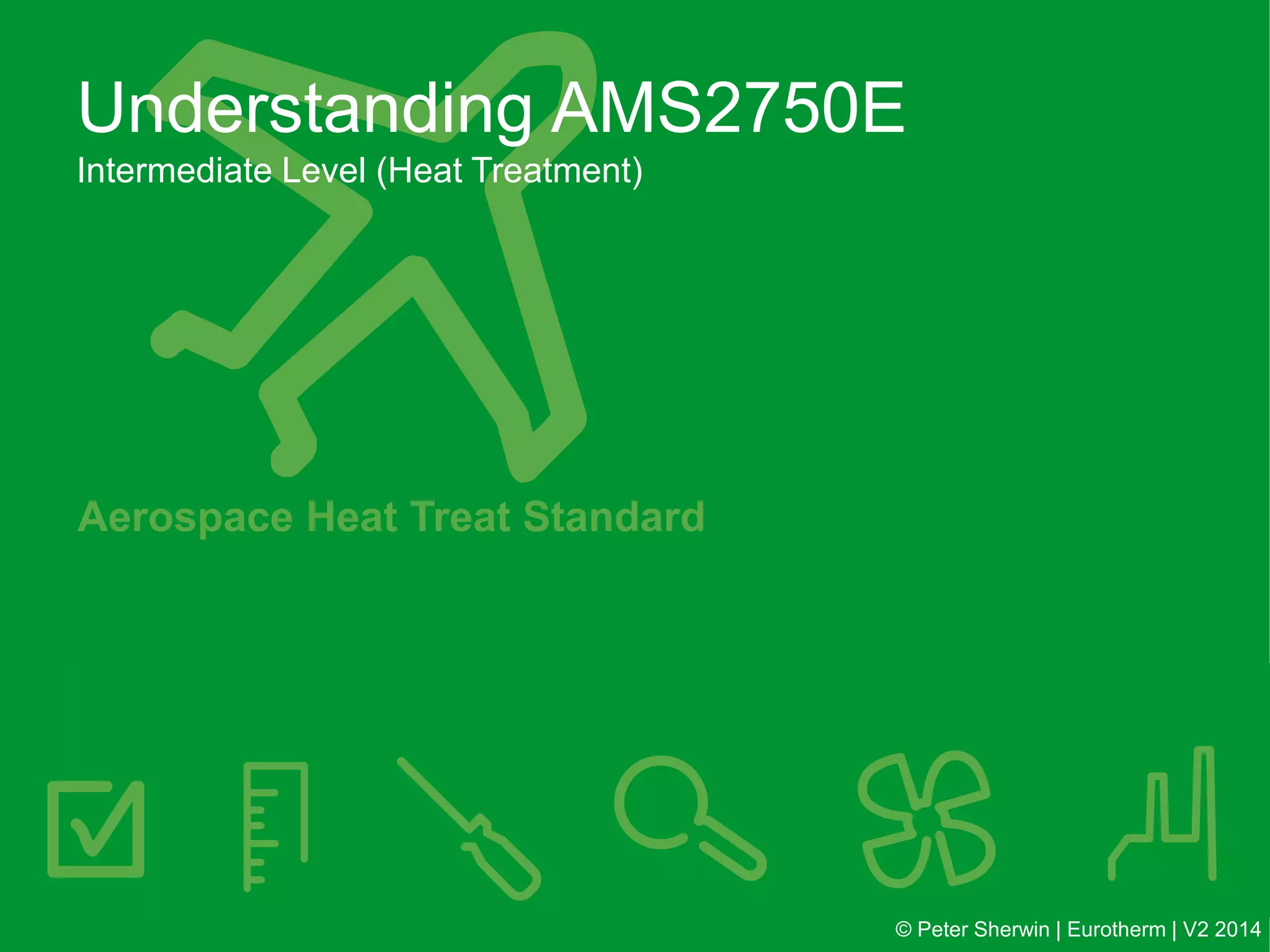 Understanding AMS2750E

Intermediate Level (Heat Treatment)

Aerospace Heat Treat Standard

© Peter Sherwin | Eurotherm | V2 2014